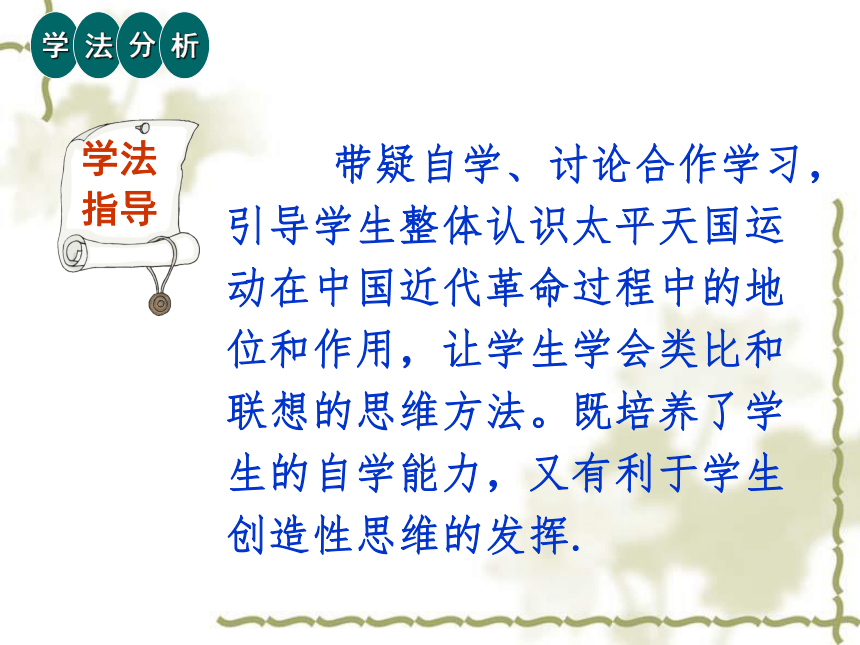 学法分析

学法指导

带疑自学、讨论合作学习，引导学生整体认识太平天国运动在中国近代革命过程中的地位和作用，让学生学会类比和联想的思维方法。既培养了学生的自学能力，又有利于学生创造性思维的发挥.